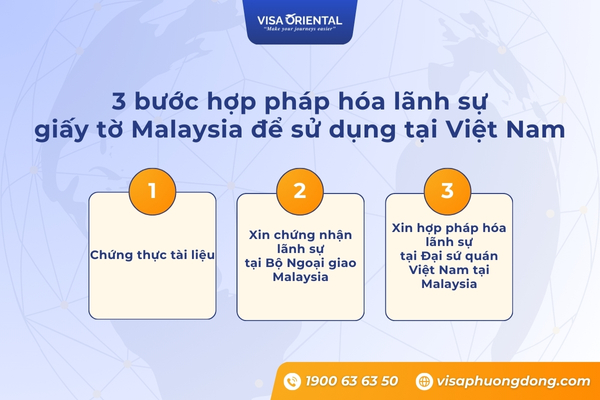 VISA ORIENTAL
"Make your journeys easier"

3 bước hợp pháp hóa lãnh sự giấy tờ Malaysia để sử dụng tại Việt Nam

1
Chứng thực tài liệu

2
Xin chứng nhận lãnh sự tại Bộ Ngoại giao Malaysia

3
Xin hợp pháp hóa lãnh sự tại Đại sứ quán Việt Nam tại Malaysia

1900 63 63 50
visaphuongdong.com